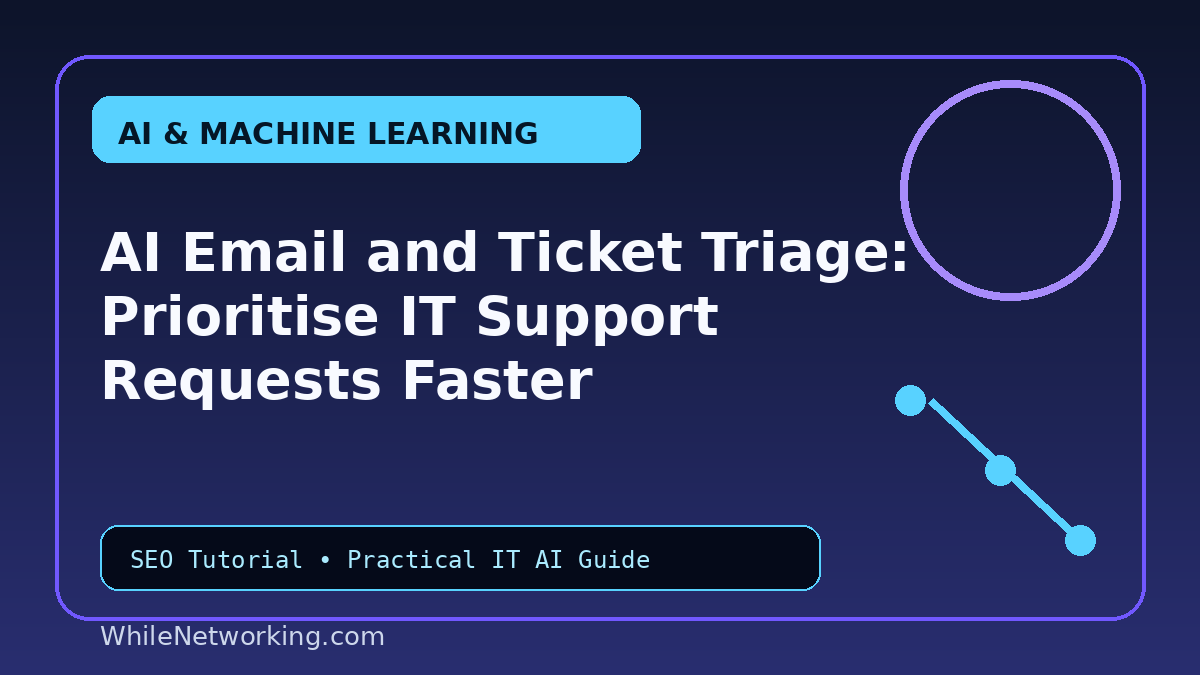 AI & MACHINE LEARNING

AI Email and Ticket Triage: Prioritise IT Support Requests Faster

SEO Tutorial • Practical IT AI Guide

WhileNetworking.com